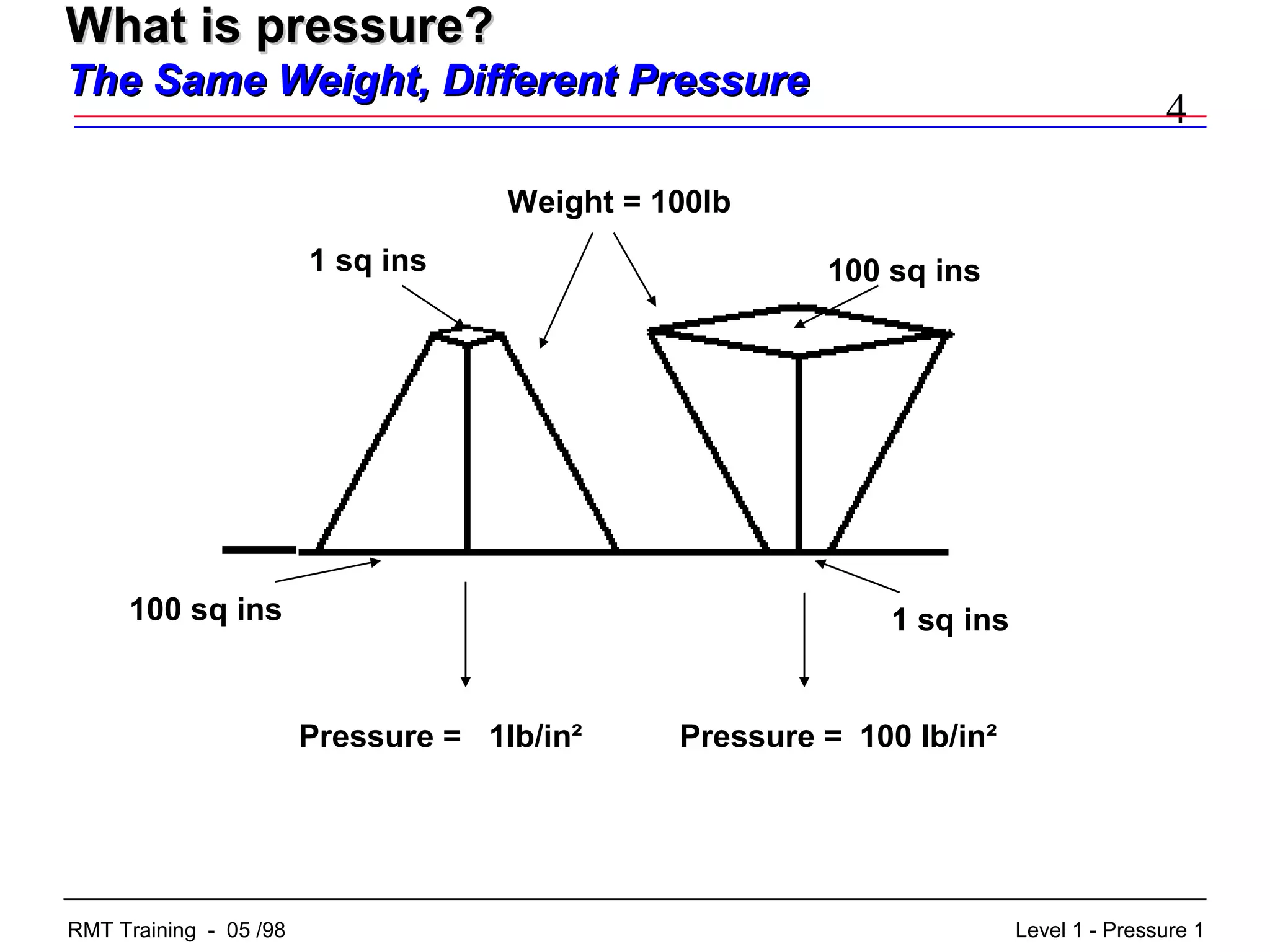 What is pressure?
The Same Weight, Different Pressure

4

Weight = 100lb

1 sq ins

100 sq ins

100 sq ins

1 sq ins

Pressure = 1lb/in²

Pressure = 100 lb/in²

RMT Training - 05 /98

Level 1 - Pressure 1